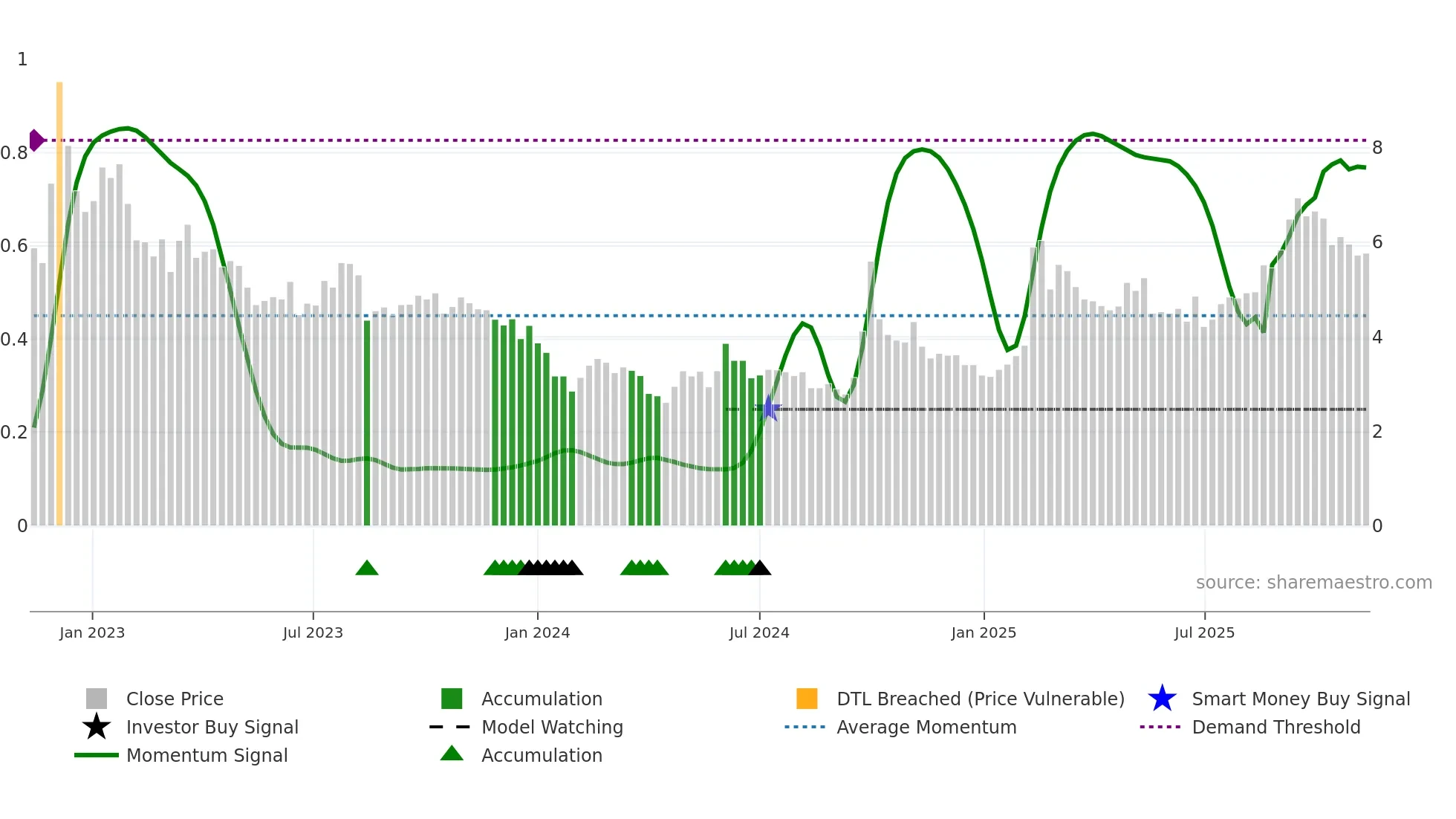 1
0.8
0.6
0.4
0.2
0

8
6
4
2
0

source: sharemaestro.com

Jan 2023
Jul 2023
Jan 2024
Jul 2024
Jan 2025
Jul 2025

Close Price
Investor Buy Signal
Momentum Signal
Accumulation
Model Watching
Accumulation
DTL Breached (Price Vulnerable)
Average Momentum
Smart Money Buy Signal
Demand Threshold